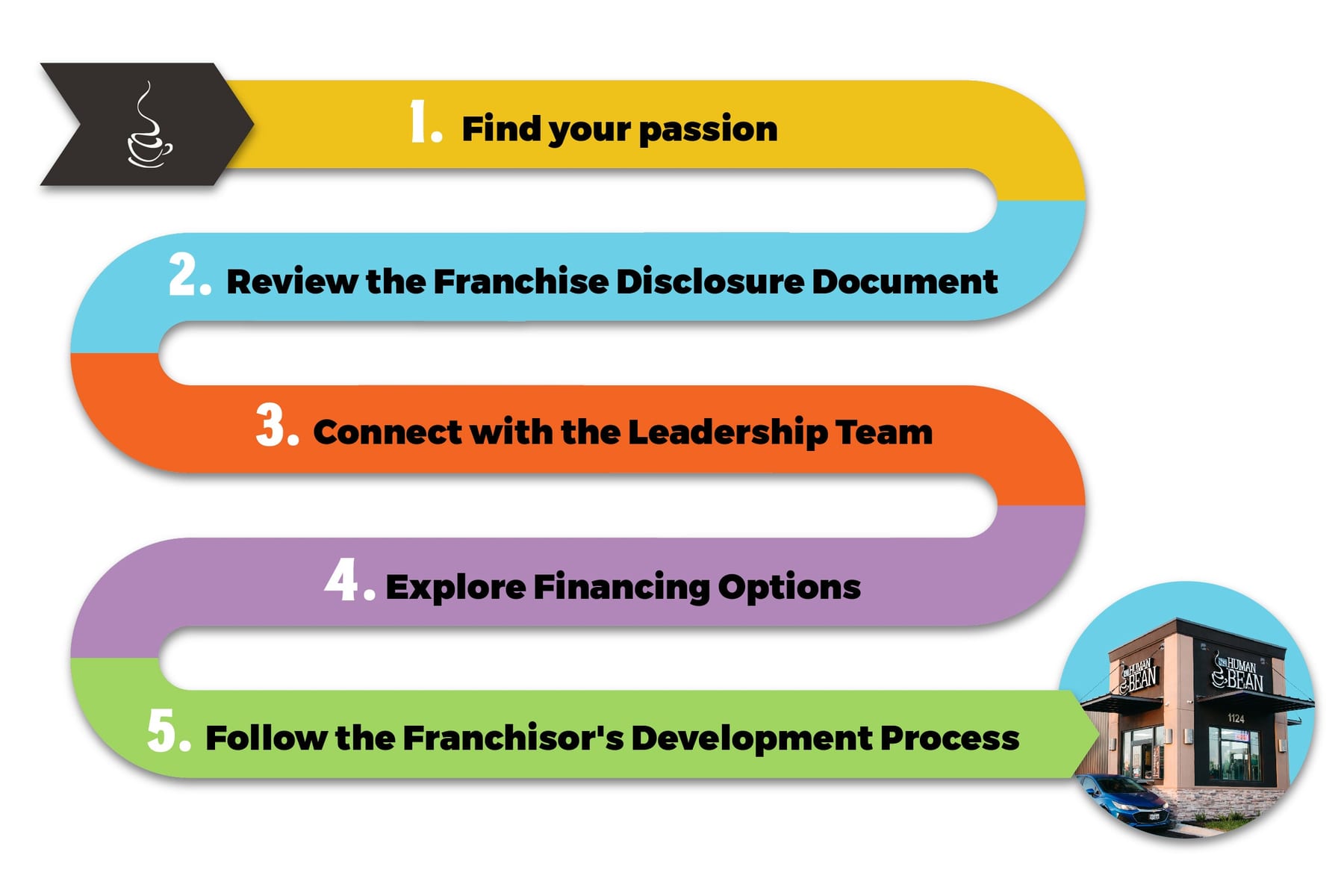 1. Find your passion

2. Review the Franchise Disclosure Document

3. Connect with the Leadership Team

4. Explore Financing Options

5. Follow the Franchisor's Development Process

THE HUMAN BEAN

THE HUMAN BEAN

1124